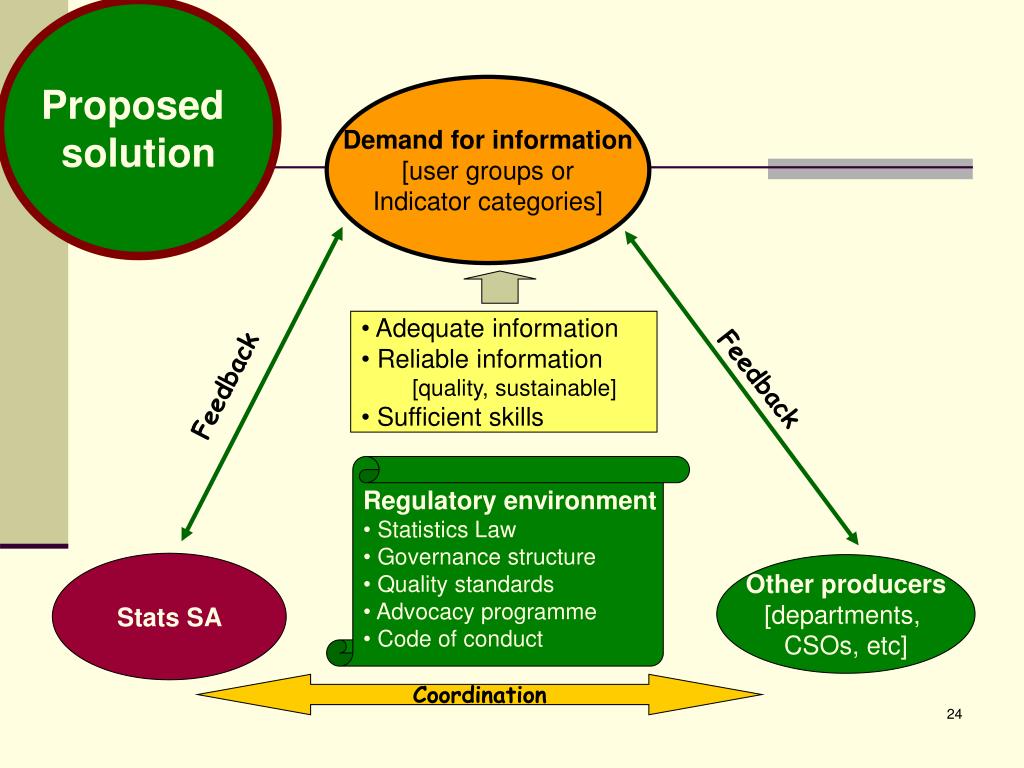 Proposed solution

Demand for information
[user groups or Indicator categories]

Feedback

Feedback

• Adequate information
• Reliable information
[quality, sustainable]
• Sufficient skills

Regulatory environment
• Statistics Law
• Governance structure
• Quality standards
• Advocacy programme
• Code of conduct

Stats SA

Other producers
[departments, CSOs, etc]

Coordination

24